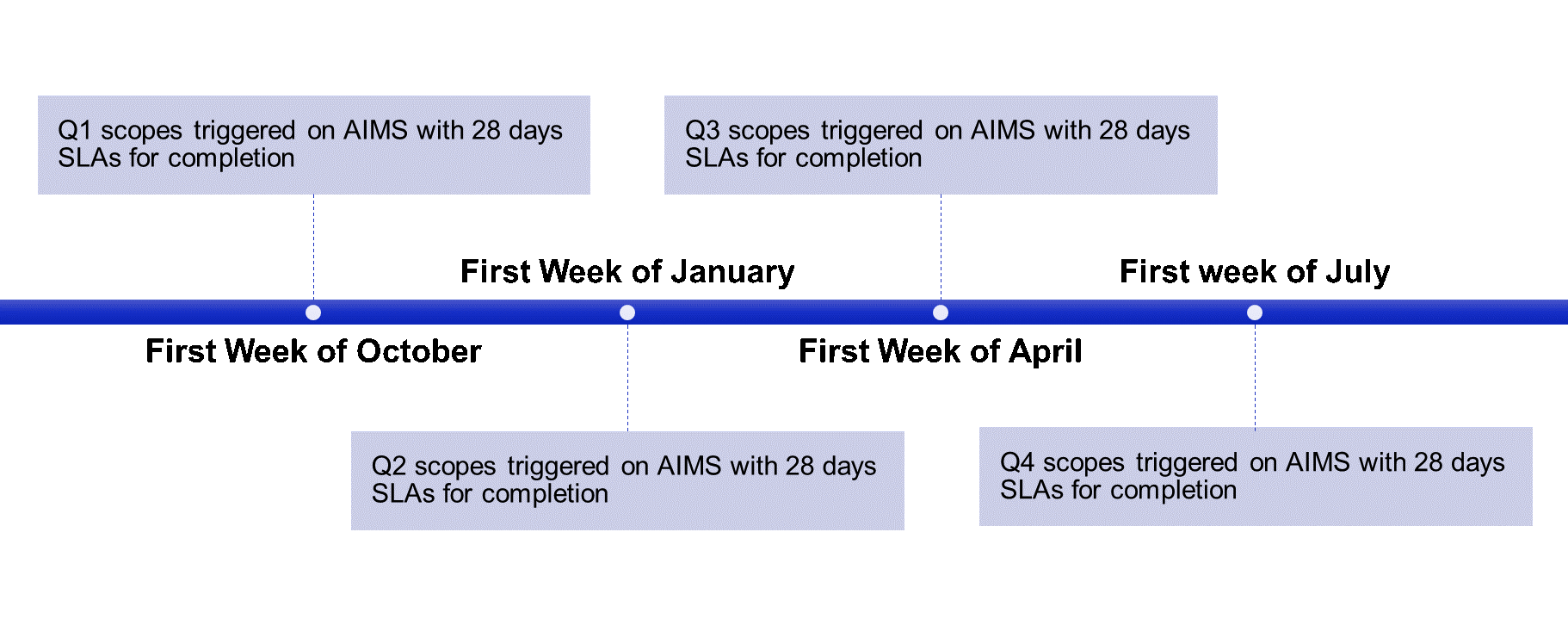 Q1 scopes triggered on AIMS with 28 days SLAs for completion

Q3 scopes triggered on AIMS with 28 days SLAs for completion

First Week of January

First week of July

First Week of October

First Week of April

Q2 scopes triggered on AIMS with 28 days SLAs for completion

Q4 scopes triggered on AIMS with 28 days SLAs for completion